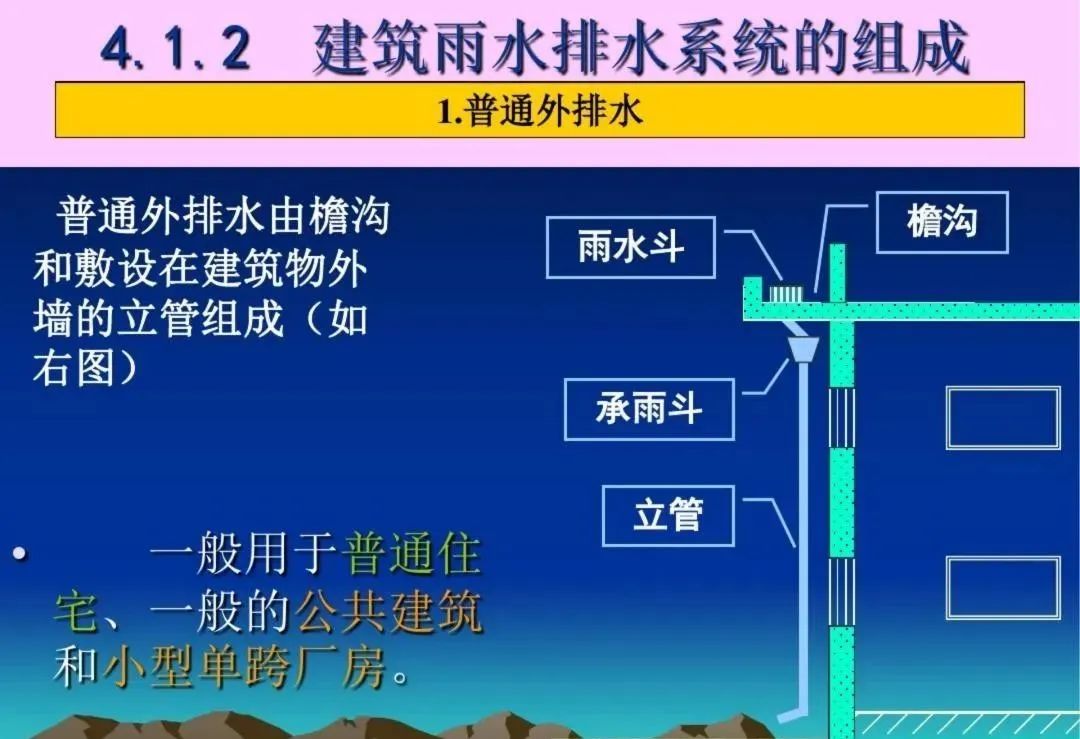 4.1.2　建筑雨水排水系统的组成

1.普通外排水

普通外排水由檐沟和敷设在建筑物外墙的立管组成（如右图）

• 一般用于普通住宅、一般的公共建筑和小型单跨厂房。

雨水斗

檐沟

承雨斗

立管